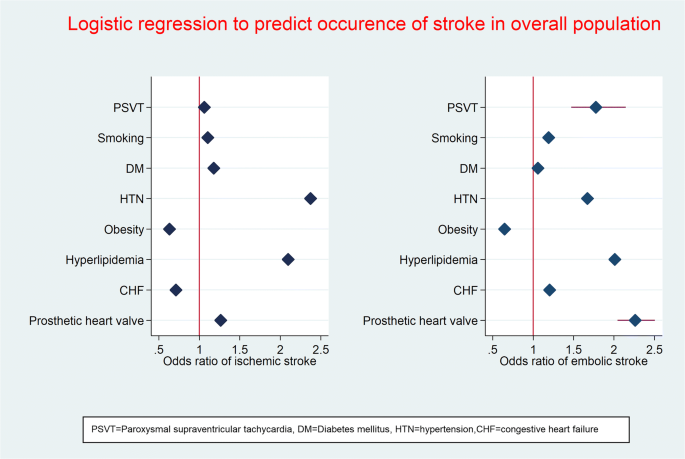 Logistic regression to predict occurence of stroke in overall population

PSVT
Smoking
DM
HTN
Obesity
Hyperlipidemia
CHF
Prosthetic heart valve

.5 1 1.5 2 2.5
Odds ratio of ischemic stroke

PSVT
Smoking
DM
HTN
Obesity
Hyperlipidemia
CHF
Prosthetic heart valve

.5 1 1.5 2 2.5
Odds ratio of embolic stroke

PSVT=Paroxysmal supraventricular tachycardia, DM=Diabetes mellitus, HTN=hypertension,CHF=congestive heart failure